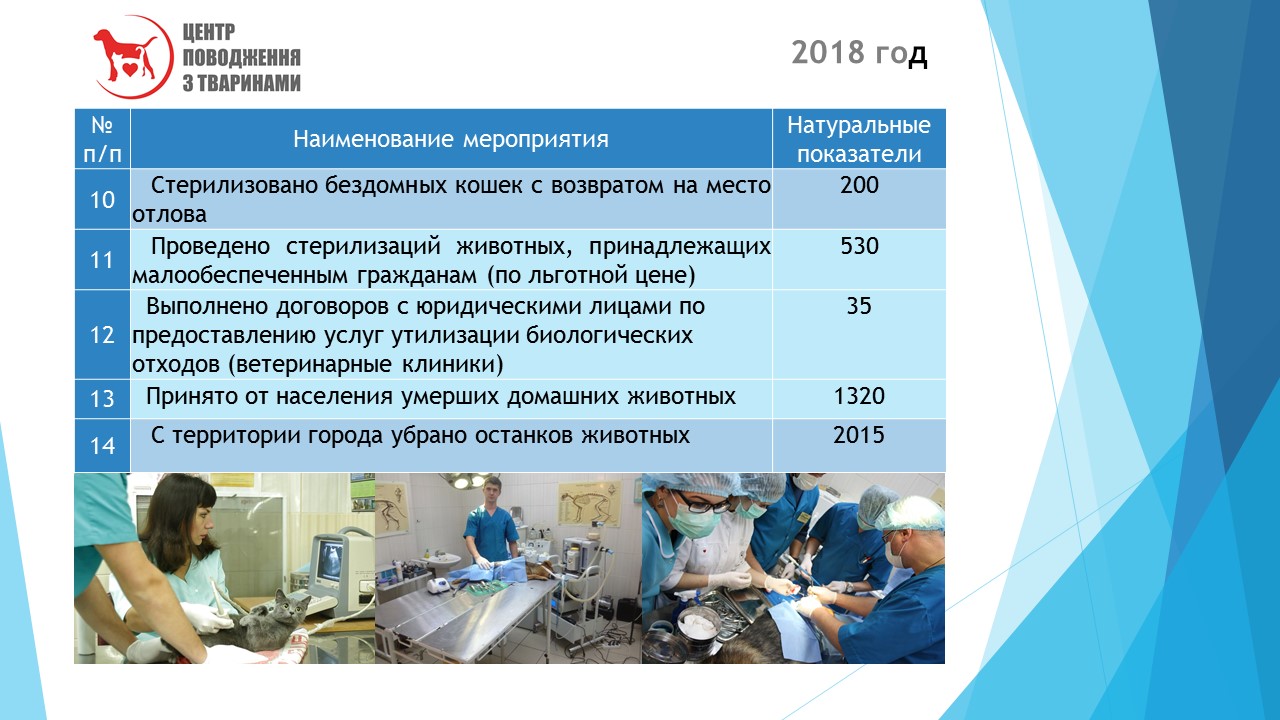 ЦЕНТР ПОВОДЖЕННЯ З ТВАРИНАМИ

2018 год

| № п/п | Наименование мероприятия | Натуральные показатели |
|---|---|---|
| 10 | Стерилизовано бездомных кошек с возвратом на место отлова | 200 |
| 11 | Проведено стерилизаций животных, принадлежащих малообеспеченным гражданам (по льготной цене) | 530 |
| 12 | Выполнено договоров с юридическими лицами по предоставлению услуг утилизации биологических отходов (ветеринарные клиники) | 35 |
| 13 | Принято от населения умерших домашних животных | 1320 |
| 14 | С территории города убрано останков животных | 2015 |